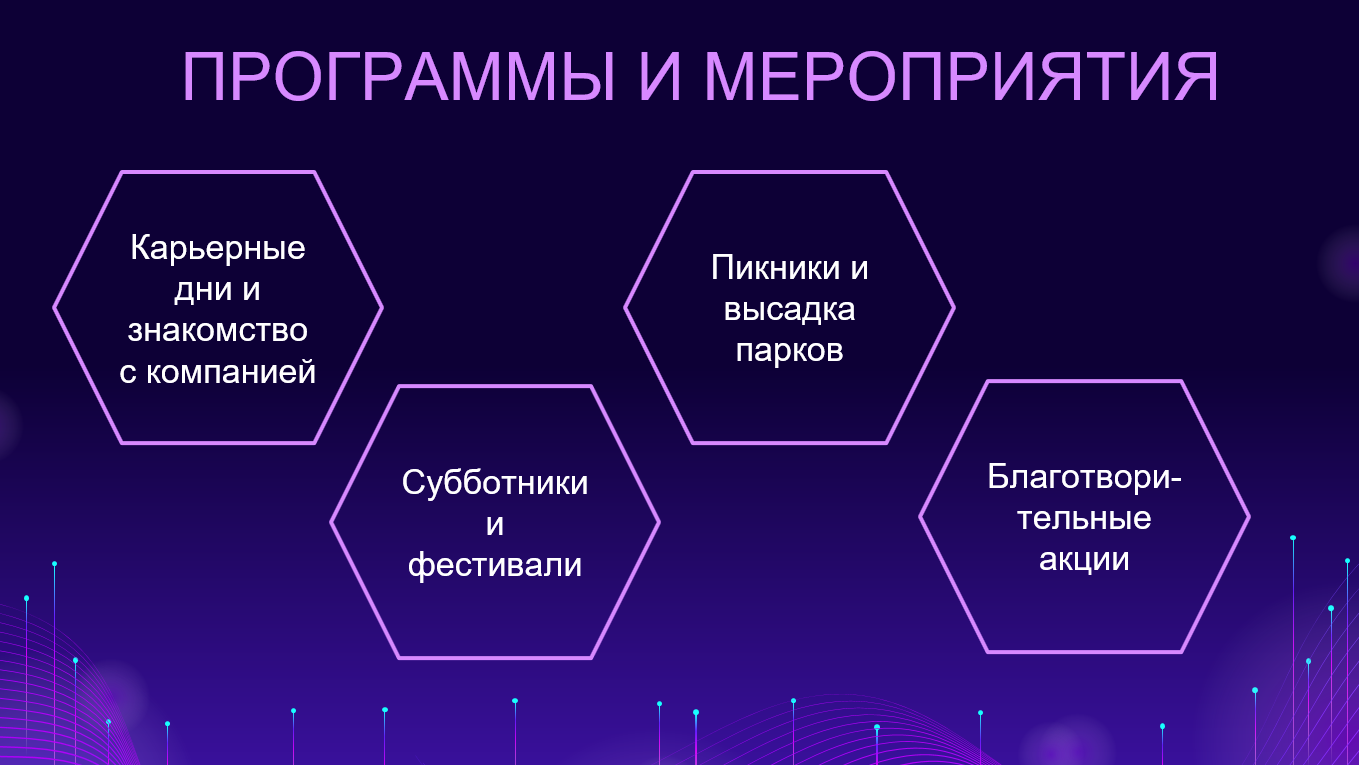 ПРОГРАММЫ И МЕРОПРИЯТИЯ

Карьерные дни и знакомство с компанией

Субботники и фестивали

Пикники и высадка парков

Благотворительные акции